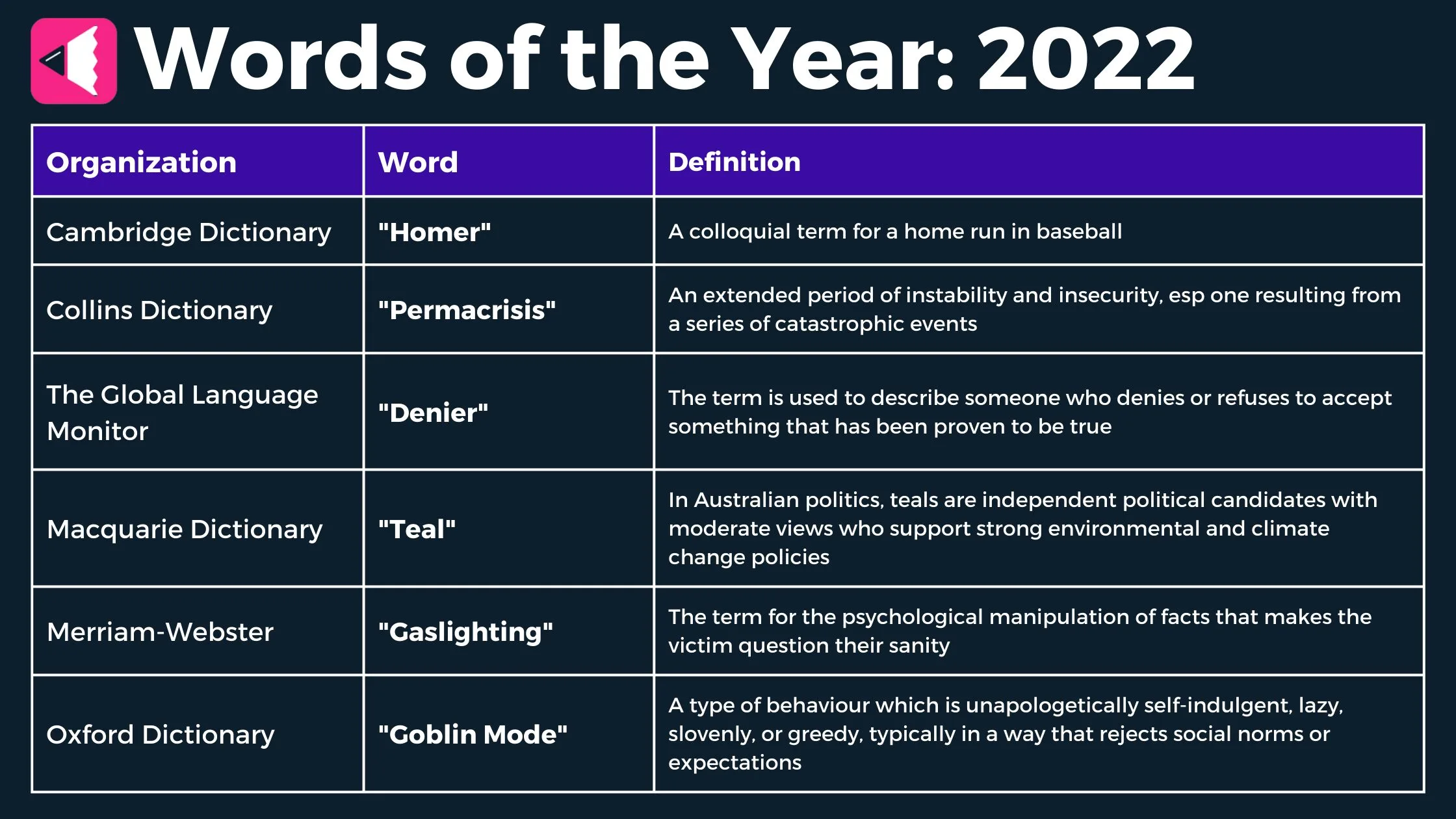 Words of the Year: 2022

| Organization | Word | Definition |
|---|---|---|
| Cambridge Dictionary | "Homer" | A colloquial term for a home run in baseball |
| Collins Dictionary | "Permacrisis" | An extended period of instability and insecurity, esp one resulting from a series of catastrophic events |
| The Global Language Monitor | "Denier" | The term is used to describe someone who denies or refuses to accept something that has been proven to be true |
| Macquarie Dictionary | "Teal" | In Australian politics, teals are independent political candidates with moderate views who support strong environmental and climate change policies |
| Merriam-Webster | "Gaslighting" | The term for the psychological manipulation of facts that makes the victim question their sanity |
| Oxford Dictionary | "Goblin Mode" | A type of behaviour which is unapologetically self-indulgent, lazy, slovenly, or greedy, typically in a way that rejects social norms or expectations |